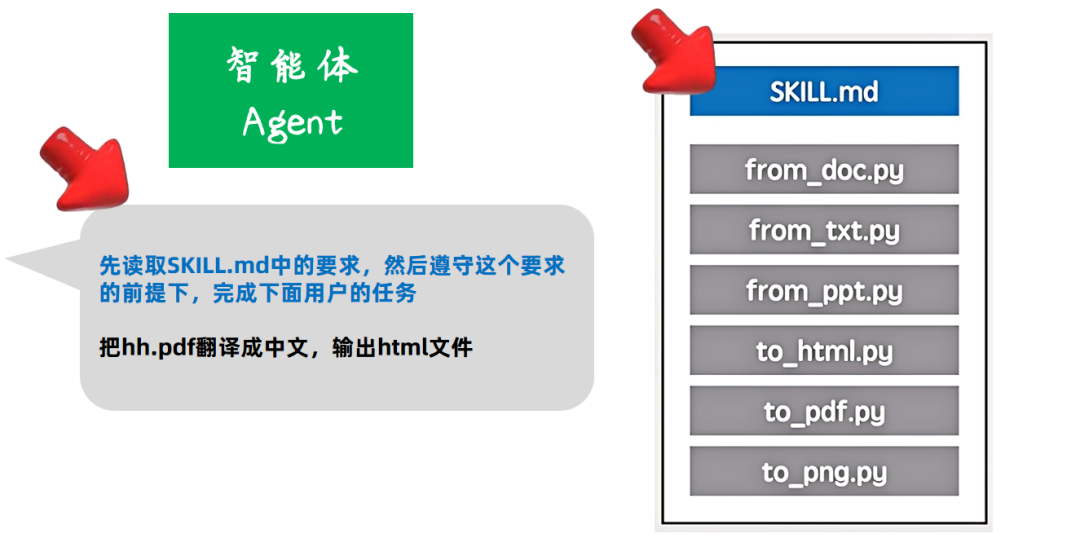 智能体
Agent

先读取SKILL.md中的要求，然后遵守这个要求的前提下，完成下面用户的任务

把hh.pdf翻译成中文，输出html文件

SKILL.md

from_doc.py

from_txt.py

from_ppt.py

to_html.py

to_pdf.py

to_png.py